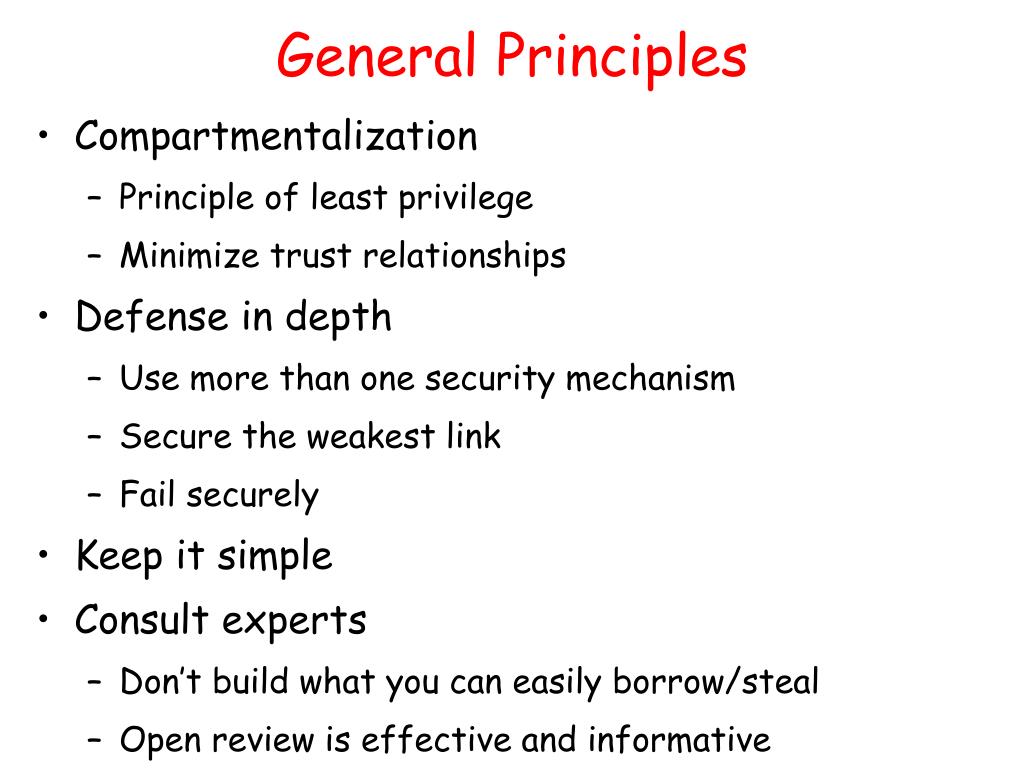 General Principles

• Compartmentalization
  – Principle of least privilege
  – Minimize trust relationships
• Defense in depth
  – Use more than one security mechanism
  – Secure the weakest link
  – Fail securely
• Keep it simple
• Consult experts
  – Don't build what you can easily borrow/steal
  – Open review is effective and informative